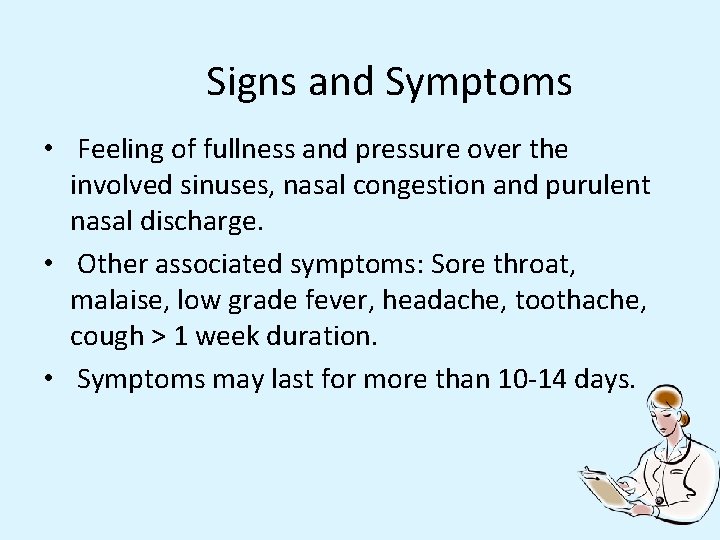 Signs and Symptoms

• Feeling of fullness and pressure over the involved sinuses, nasal congestion and purulent nasal discharge.

• Other associated symptoms: Sore throat, malaise, low grade fever, headache, toothache, cough > 1 week duration.

• Symptoms may last for more than 10-14 days.